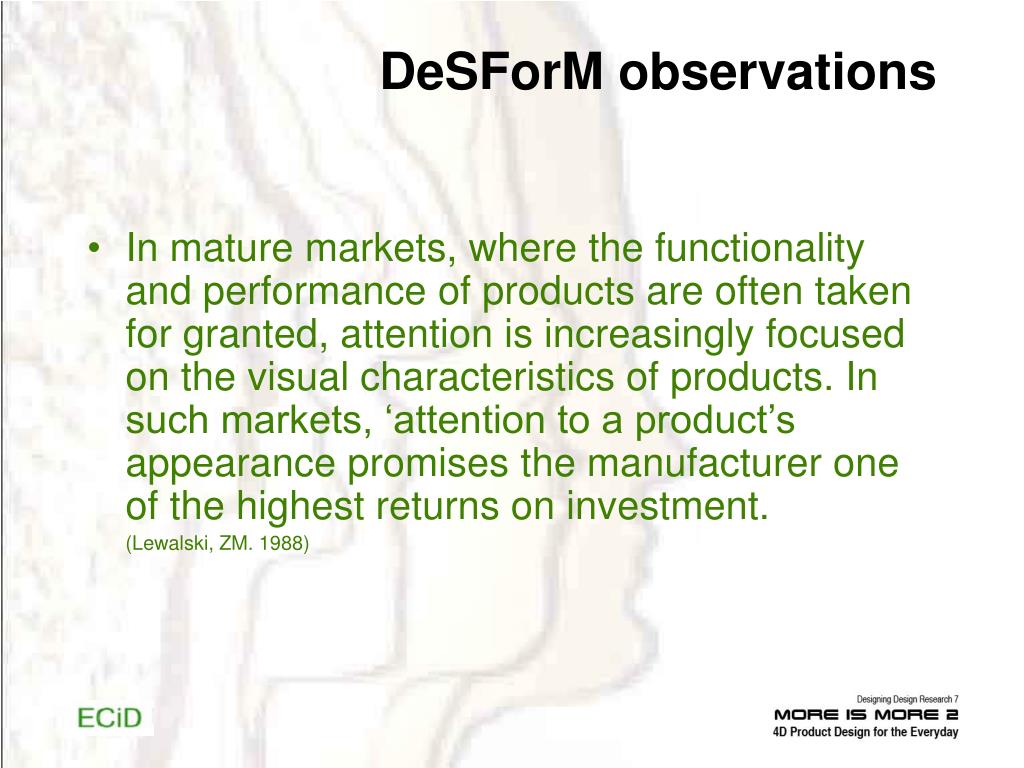 DeSForM observations

• In mature markets, where the functionality and performance of products are often taken for granted, attention is increasingly focused on the visual characteristics of products. In such markets, ‘attention to a product’s appearance promises the manufacturer one of the highest returns on investment.
(Lewalski, ZM. 1988)

ECiD

Designing Design Research 7
MORE IS MORE 2
4D Product Design for the Everyday